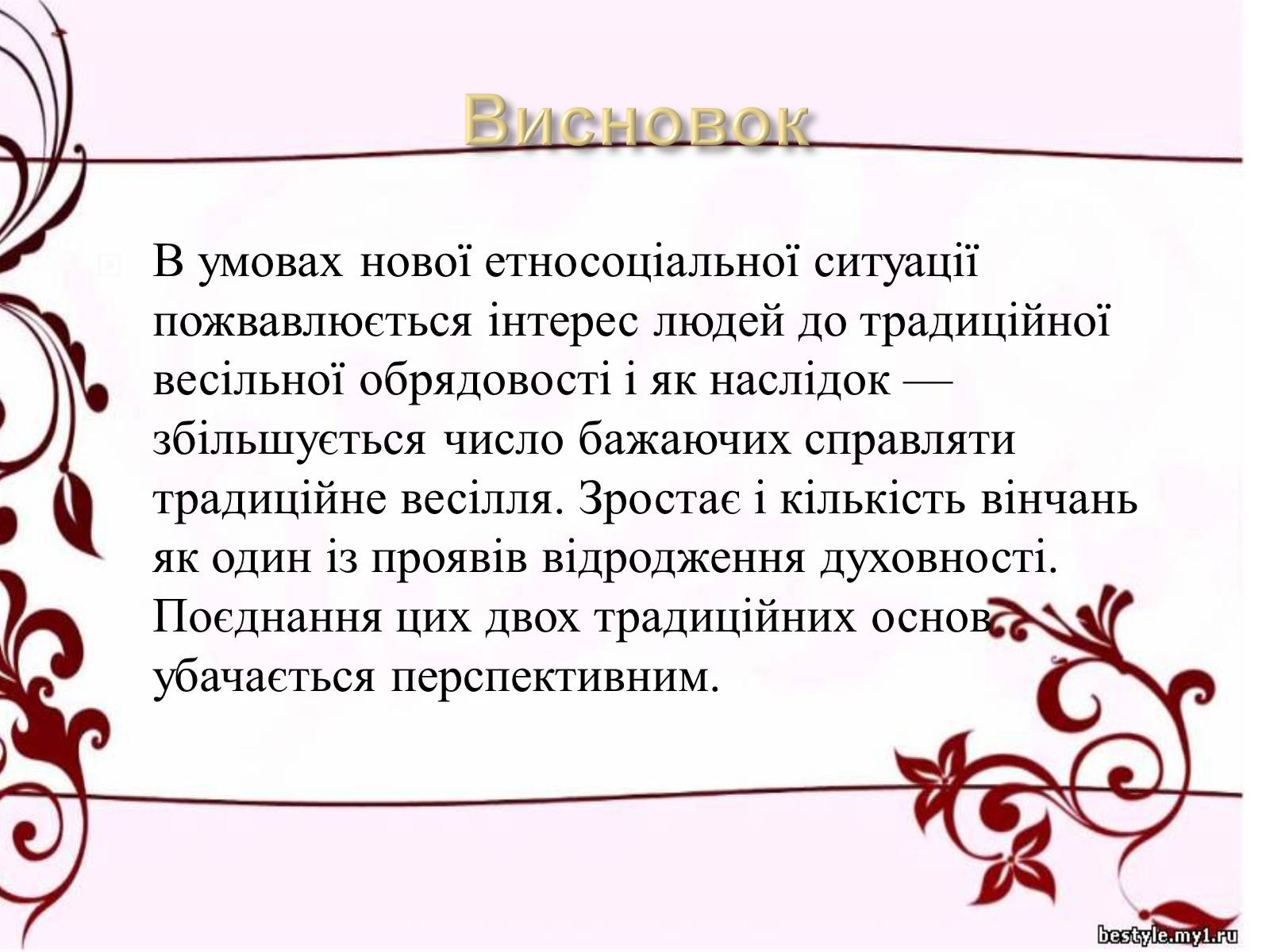 Висновок

В умовах нової етносоціальної ситуації пожвавлюється інтерес людей до традиційної весільної обрядовості і як наслідок — збільшується число бажаючих справляти традиційне весілля. Зростає і кількість вінчань як один із проявів відродження духовності. Поєднання цих двох традиційних основ убачається перспективним.

bestyle.my1.ru